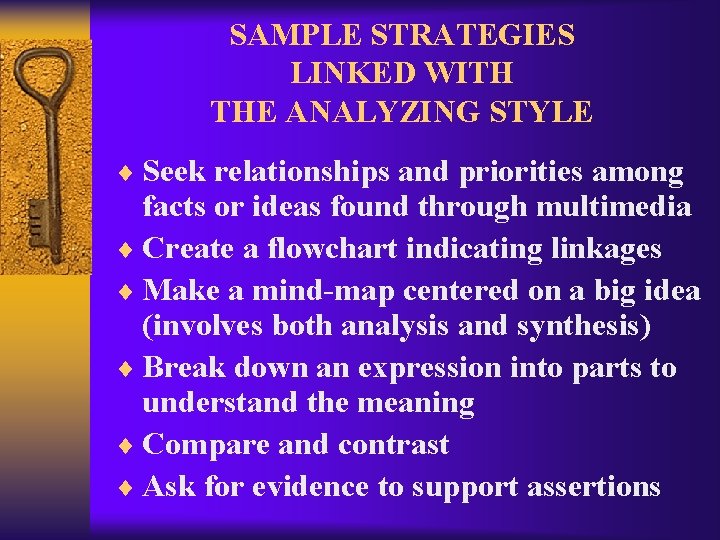 SAMPLE STRATEGIES
LINKED WITH
THE ANALYZING STYLE

♦ Seek relationships and priorities among facts or ideas found through multimedia
♦ Create a flowchart indicating linkages
♦ Make a mind-map centered on a big idea (involves both analysis and synthesis)
♦ Break down an expression into parts to understand the meaning
♦ Compare and contrast
♦ Ask for evidence to support assertions